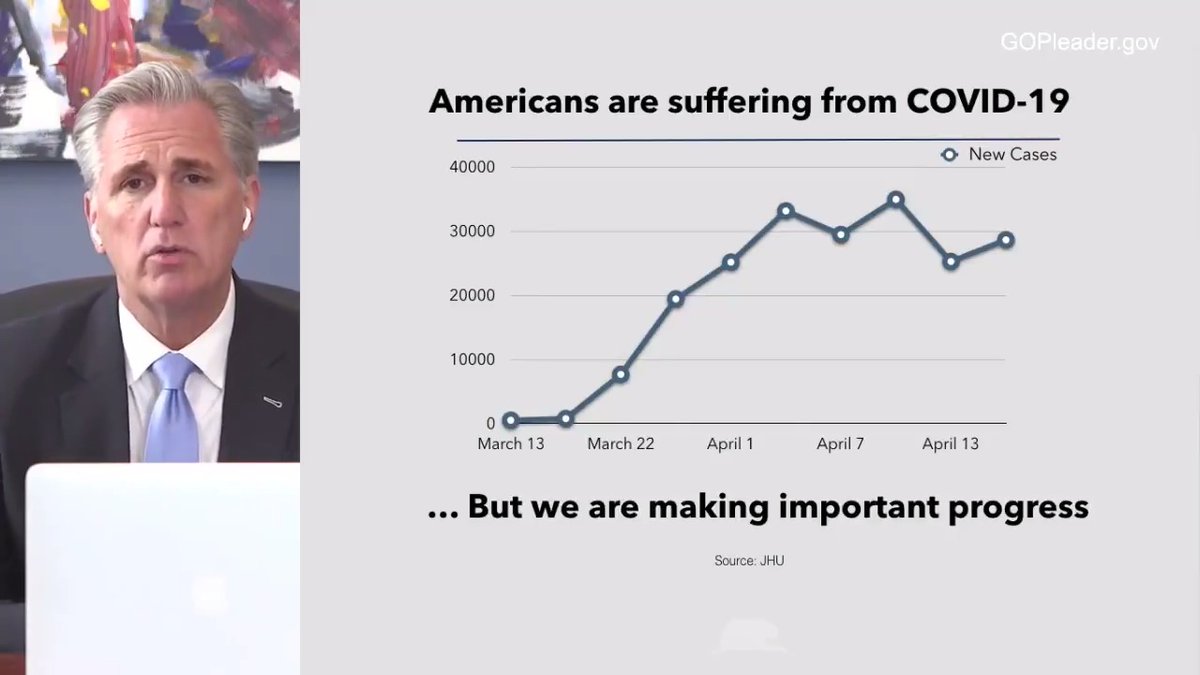 GOPleader.gov

Americans are suffering from COVID-19

New Cases

40000
30000
20000
10000
0

March 13
March 22
April 1
April 7
April 13

... But we are making important progress

Source: JHU